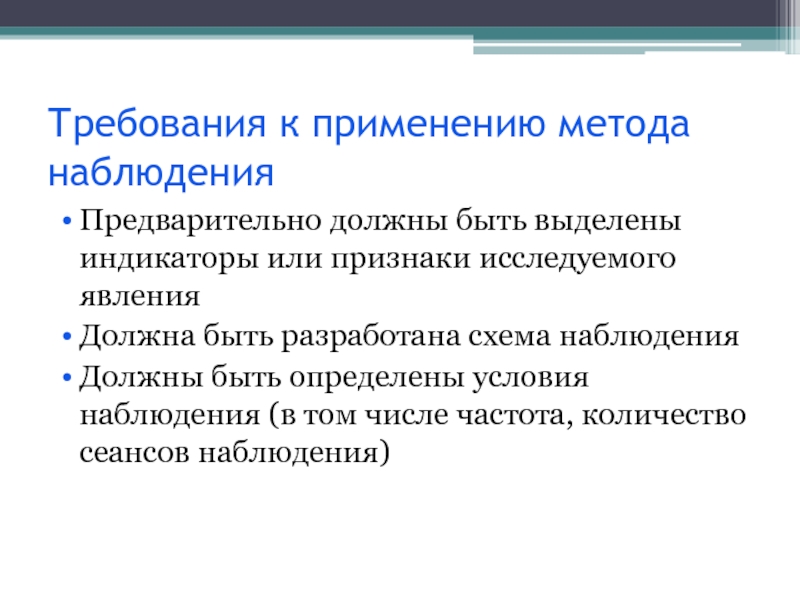 Требования к применению метода наблюдения

• Предварительно должны быть выделены индикаторы или признаки исследуемого явления
• Должна быть разработана схема наблюдения
• Должны быть определены условия наблюдения (в том числе частота, количество сеансов наблюдения)